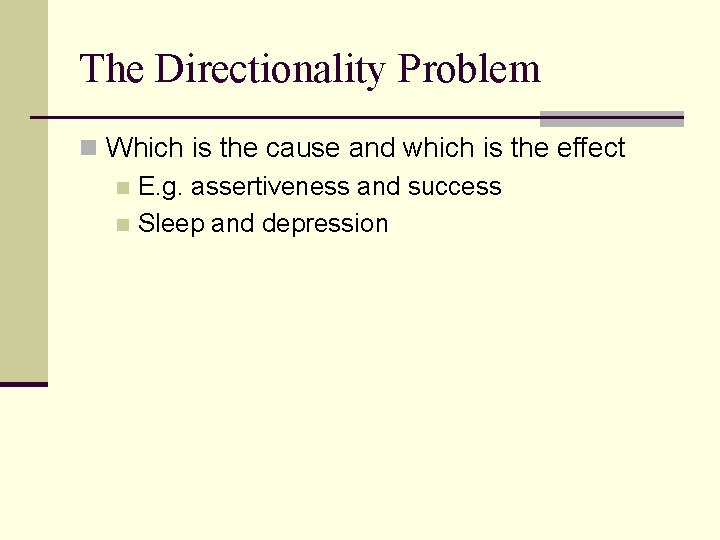 The Directionality Problem

Which is the cause and which is the effect

E.g. assertiveness and success

Sleep and depression